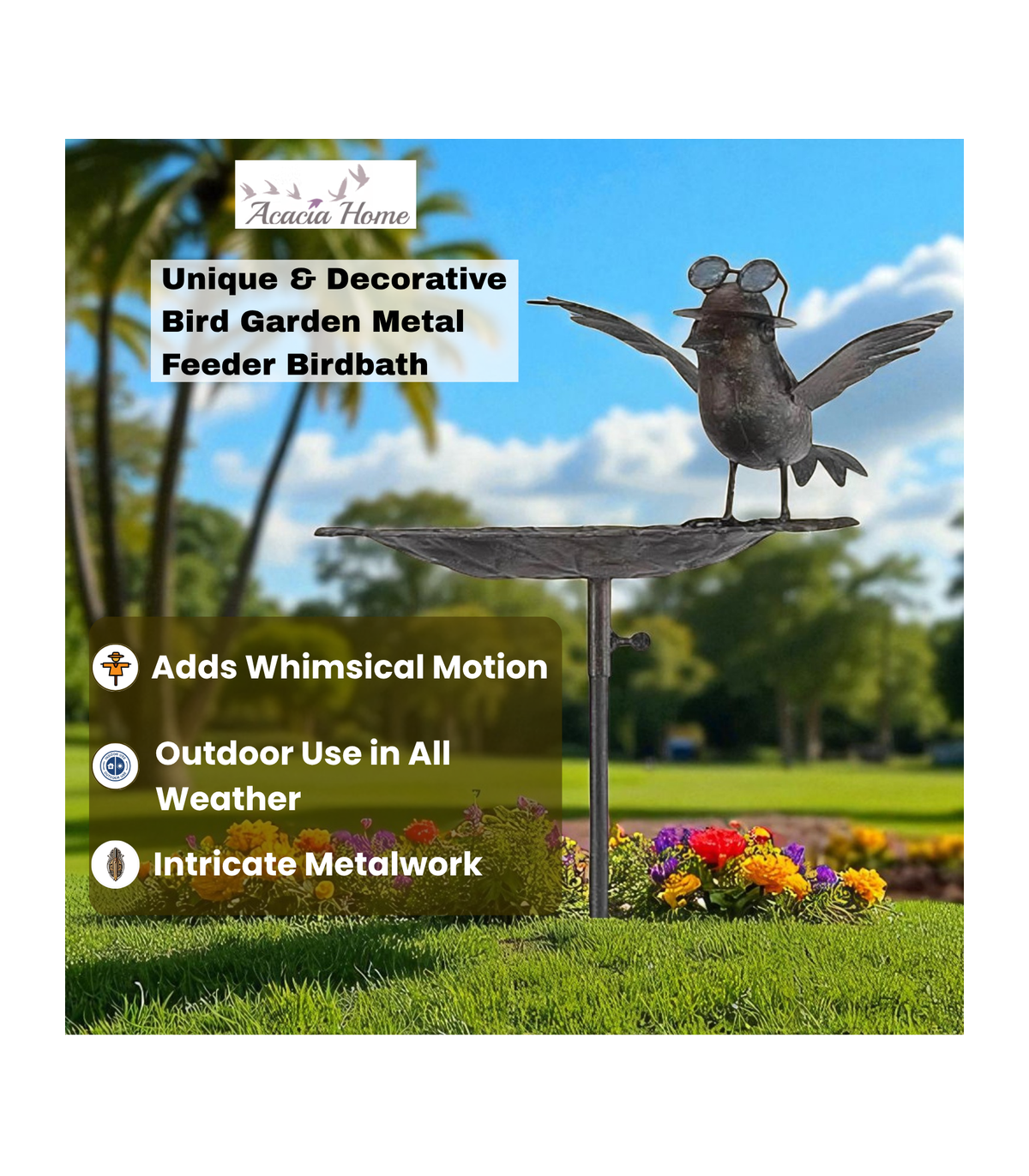 Acacia Home

Unique & Decorative Bird Garden Metal Feeder Birdbath

Adds Whimsical Motion

Outdoor Use in All Weather

Intricate Metalwork